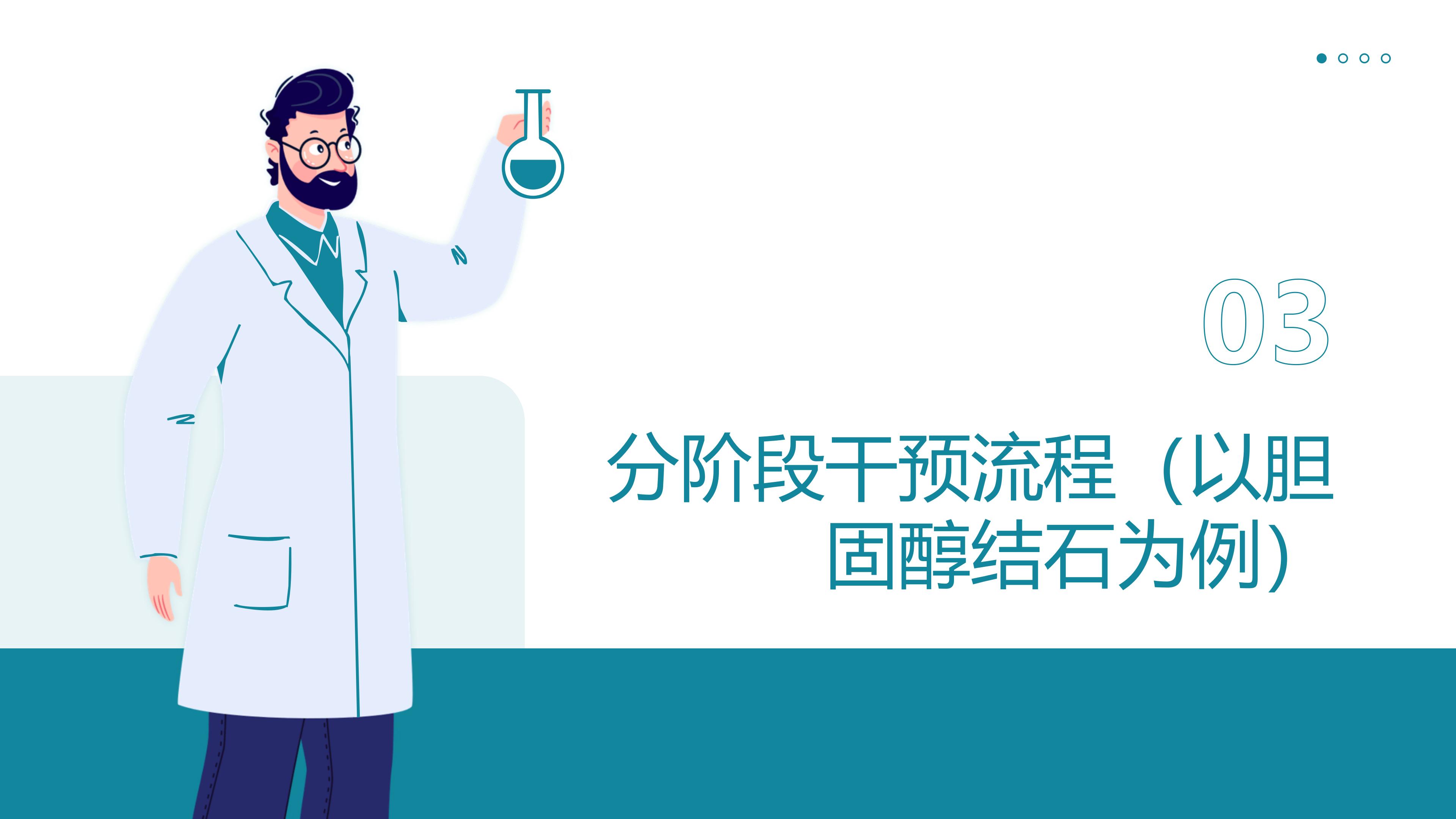 03

分阶段干预流程（以胆固醇结石为例）